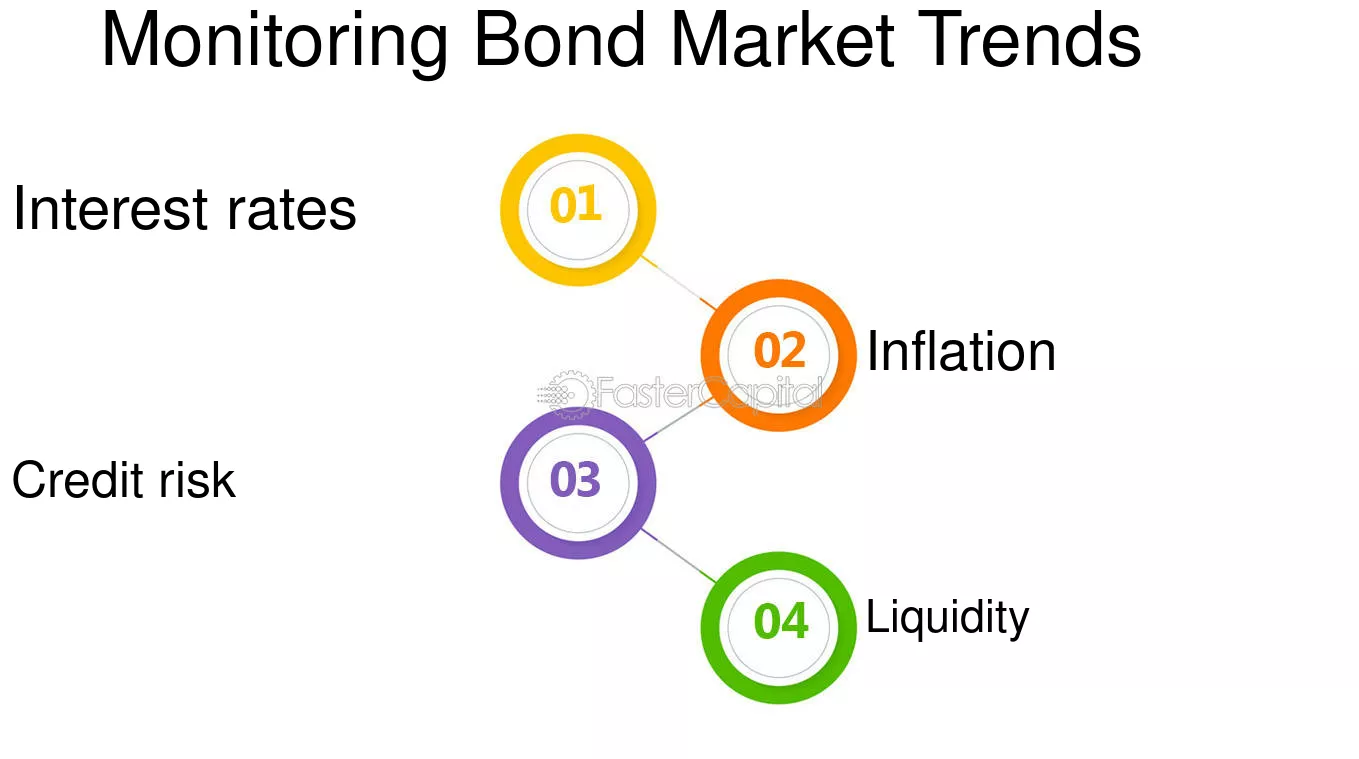 Monitoring Bond Market Trends

Interest rates

01

02

Inflation

FasterCapital

Credit risk

03

04

Liquidity